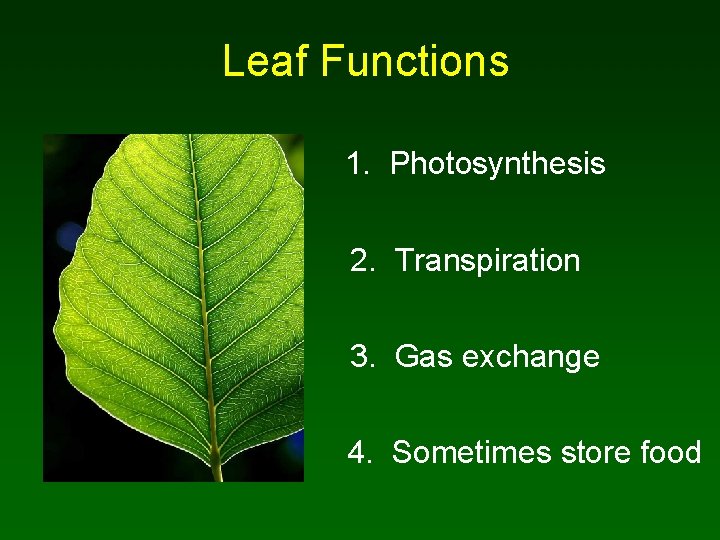 Leaf Functions

1. Photosynthesis

2. Transpiration

3. Gas exchange

4. Sometimes store food